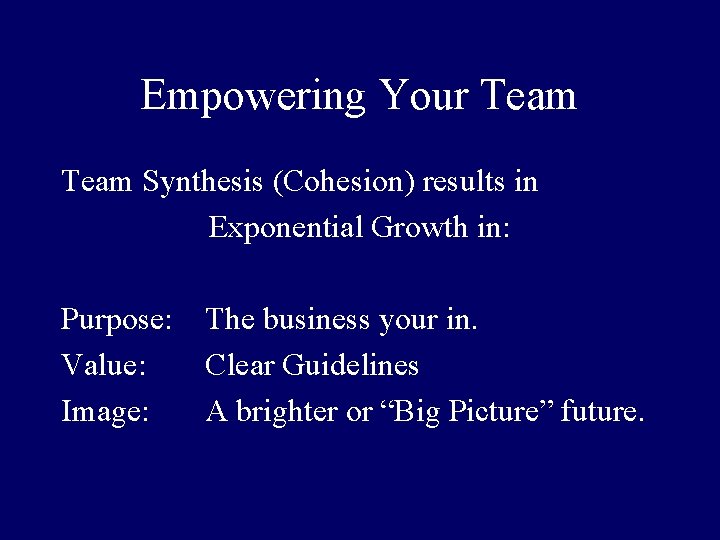 Empowering Your Team

Team Synthesis (Cohesion) results in Exponential Growth in:

Purpose: The business your in.
Value: Clear Guidelines
Image: A brighter or “Big Picture” future.